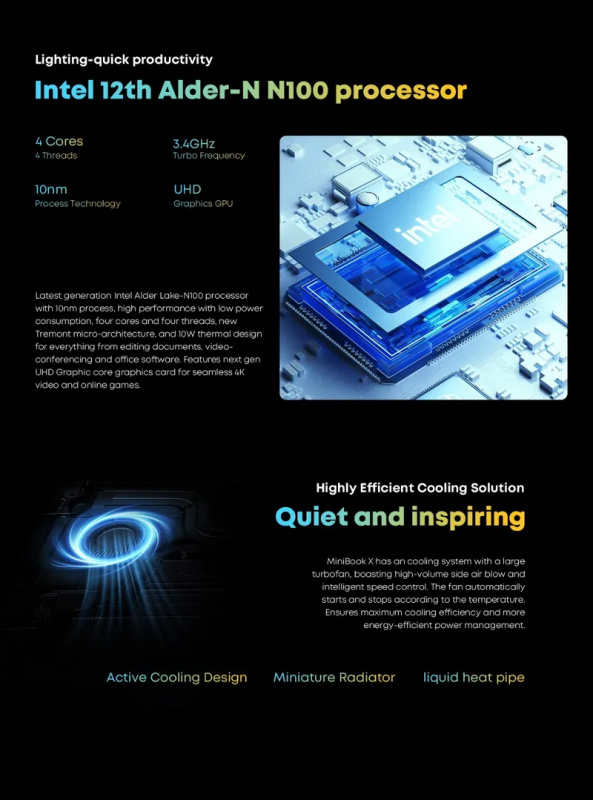 Lighting-quick productivity

Intel 12th Alder-N N100 processor

4 Cores
4 Threads

3.4GHz
Turbo Frequency

10nm
Process Technology

UHD
Graphics GPU

intel

Latest generation Intel Alder Lake-N100 processor with 10nm process, high performance with low power consumption, four cores and four threads, new Tremont micro-architecture, and 10W thermal design for everything from editing documents, video-conferencing and office software. Features next gen UHD Graphic core graphics card for seamless 4K video and online games.

Highly Efficient Cooling Solution

Quiet and inspiring

MiniBook X has an cooling system with a large turbofan, boasting high-volume side air blow and intelligent speed control. The fan automatically starts and stops according to the temperature. Ensures maximum cooling efficiency and more energy-efficient power management.

Active Cooling Design

Miniature Radiator

liquid heat pipe